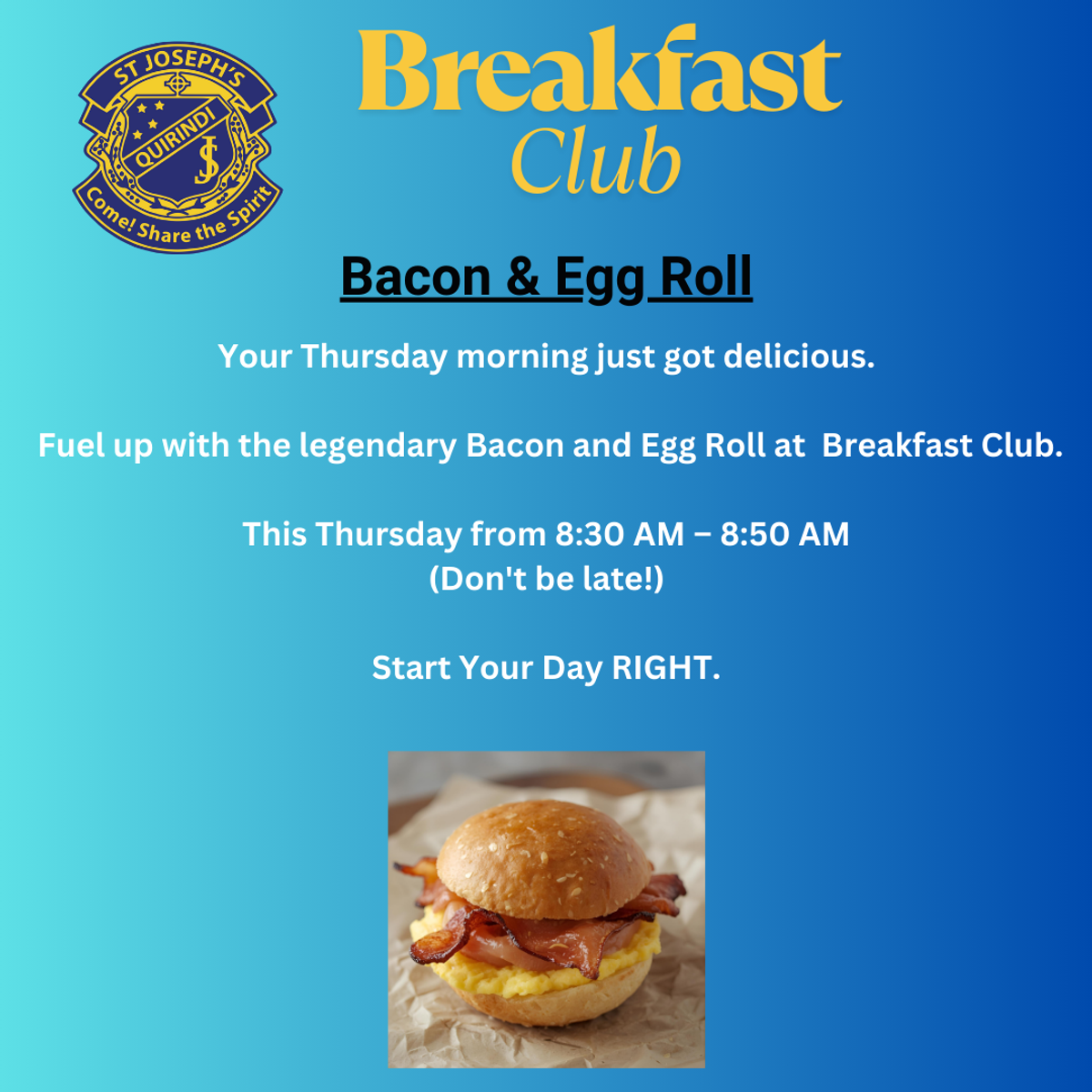 ST JOSEPH'S
QUIRINDI
SJ
Come! Share the Spirit

Breakfast Club

Bacon & Egg Roll

Your Thursday morning just got delicious.

Fuel up with the legendary Bacon and Egg Roll at Breakfast Club.

This Thursday from 8:30 AM – 8:50 AM
(Don't be late!)

Start Your Day RIGHT.